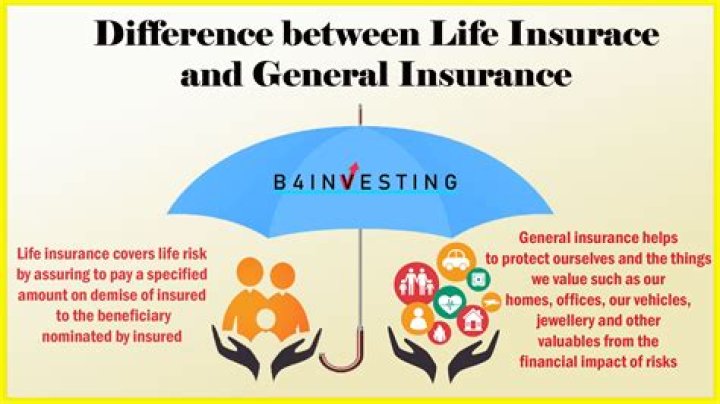 Difference between Life Insurance and General Insurance

B4INVESTING

Life insurance covers life risk by assuring to pay a specified amount on demise of insured to the beneficiary nominated by insured

General insurance helps to protect ourselves and the things we value such as our homes, offices, our vehicles, jewellery and other valuables from the financial impact of risks